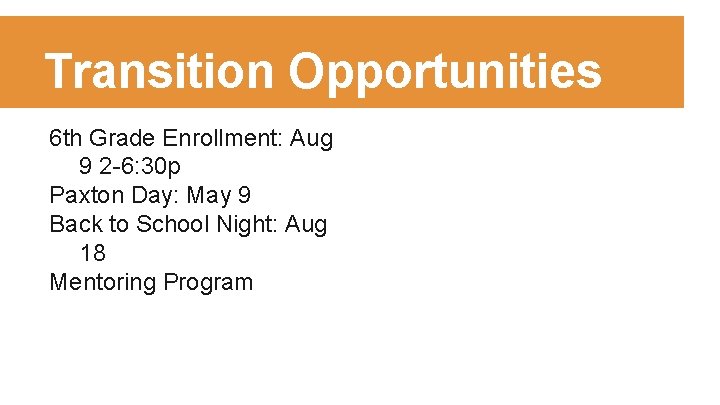 Transition Opportunities

6th Grade Enrollment: Aug 9 2-6:30p
Paxton Day: May 9
Back to School Night: Aug 18
Mentoring Program